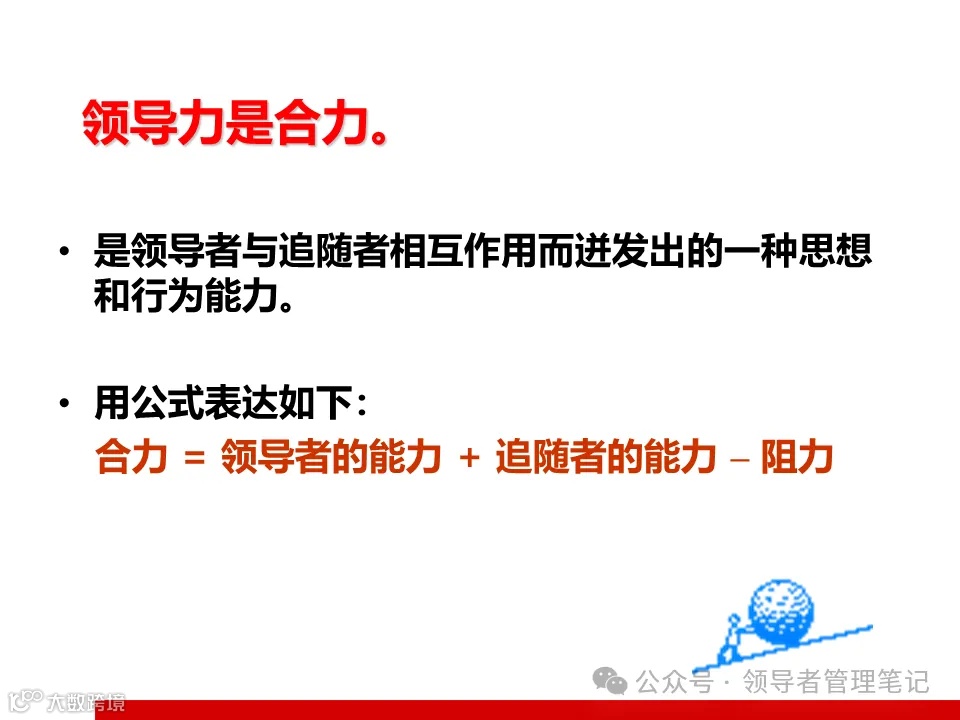 领导力是合力。

• 是领导者与追随者相互作用而迸发出的一种思想和行为能力。

• 用公式表达如下：
合力 = 领导者的能力 + 追随者的能力 – 阻力

公众号 · 领导者管理笔记

大数跨境